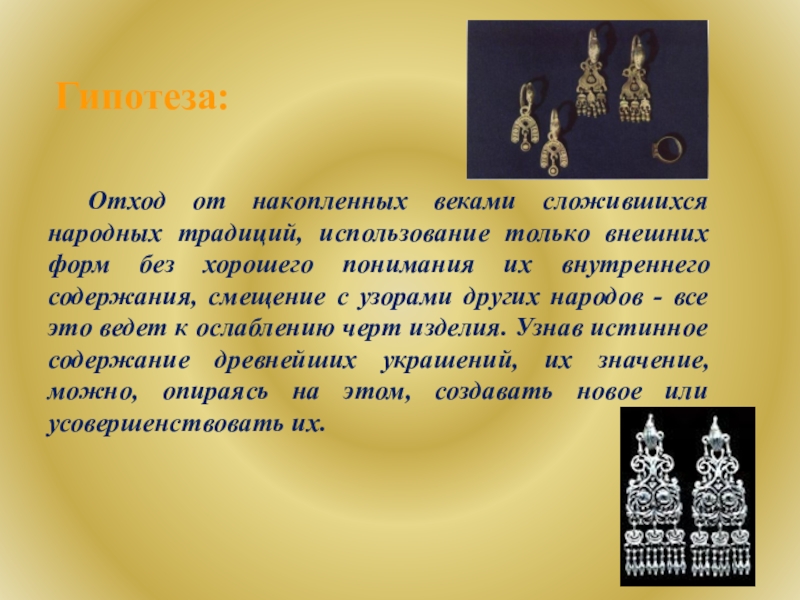 Гипотеза:

Отход от накопленных веками сложившихся народных традиций, использование только внешних форм без хорошего понимания их внутреннего содержания, смещение с узорами других народов - все это ведет к ослаблению черт изделия. Узнав истинное содержание древнейших украшений, их значение, можно, опираясь на этом, создавать новое или усовершенствовать их.